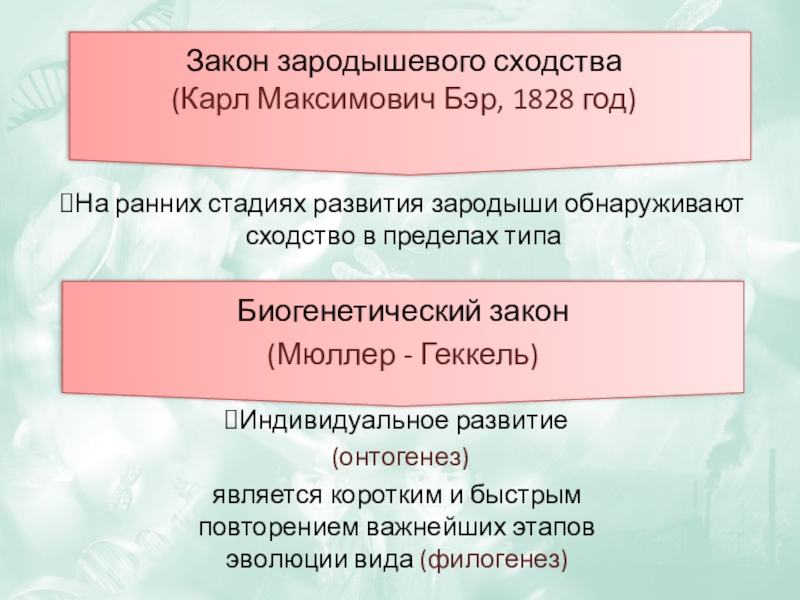 Закон зародышевого сходства
(Карл Максимович Бэр, 1828 год)

На ранних стадиях развития зародыши обнаруживают сходство в пределах типа

Биогенетический закон
(Мюллер - Геккель)

Индивидуальное развитие
(онтогенез)
является коротким и быстрым повторением важнейших этапов эволюции вида (филогенез)